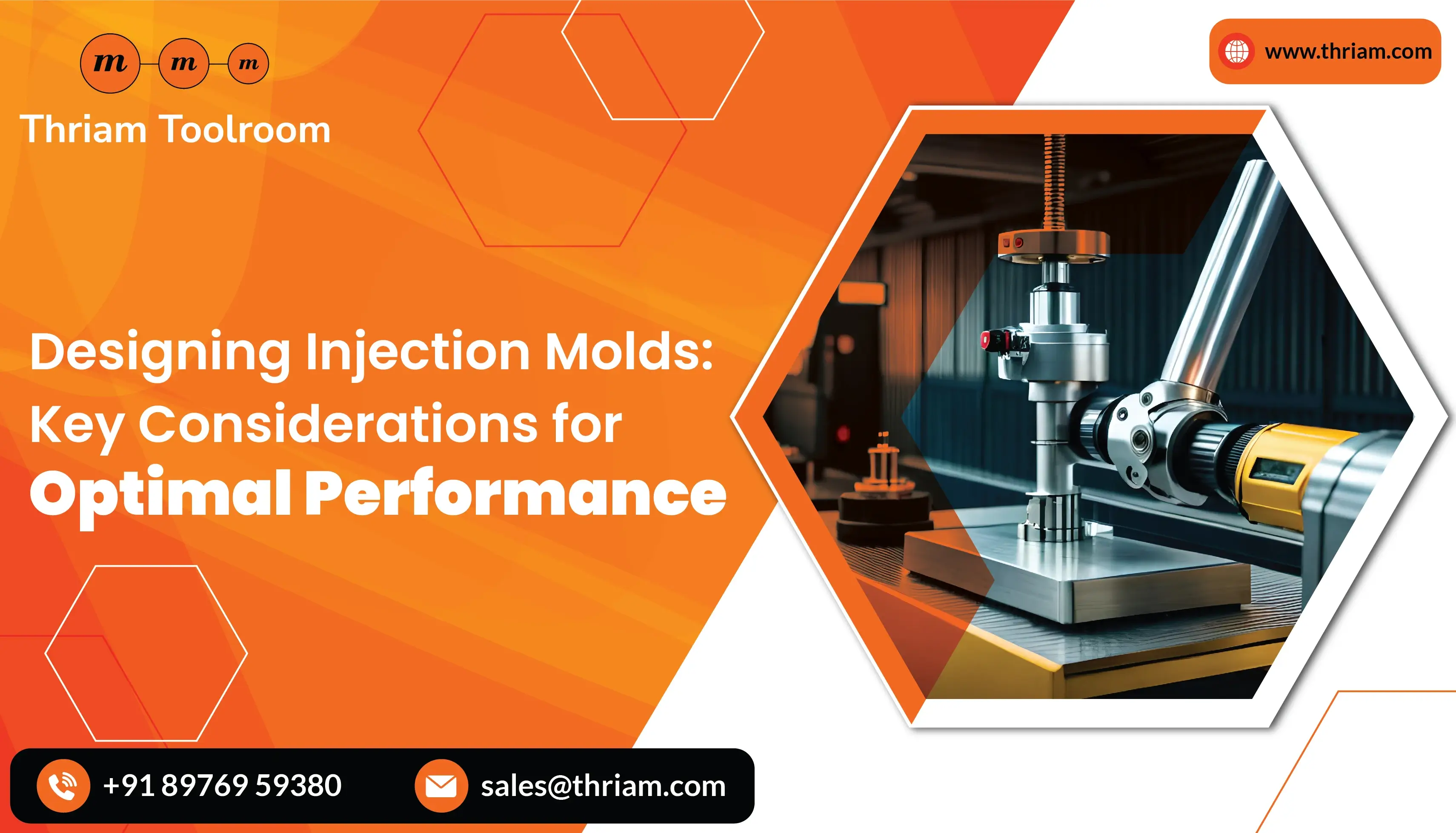 m m m
Thriam Toolroom

www.thriam.com

Designing Injection Molds: Key Considerations for Optimal Performance

+91 89769 59380

sales@thriam.com